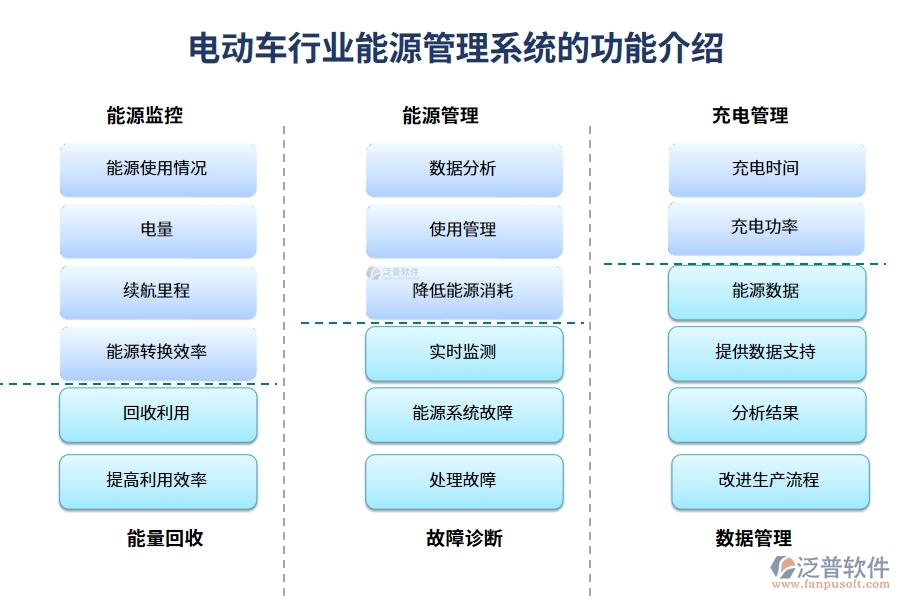 电动车行业能源管理系统的功能介绍

能源监控

能源使用情况

电量

续航里程

能源转换效率

回收利用

提高利用效率

能量回收

能源管理

数据分析

使用管理

泛普软件

降低能源消耗

实时监测

能源系统故障

处理故障

故障诊断

充电管理

充电时间

充电功率

能源数据

提供数据支持

分析结果

改进生产流程

数据管理

泛普软件
www.fanpusoft.com